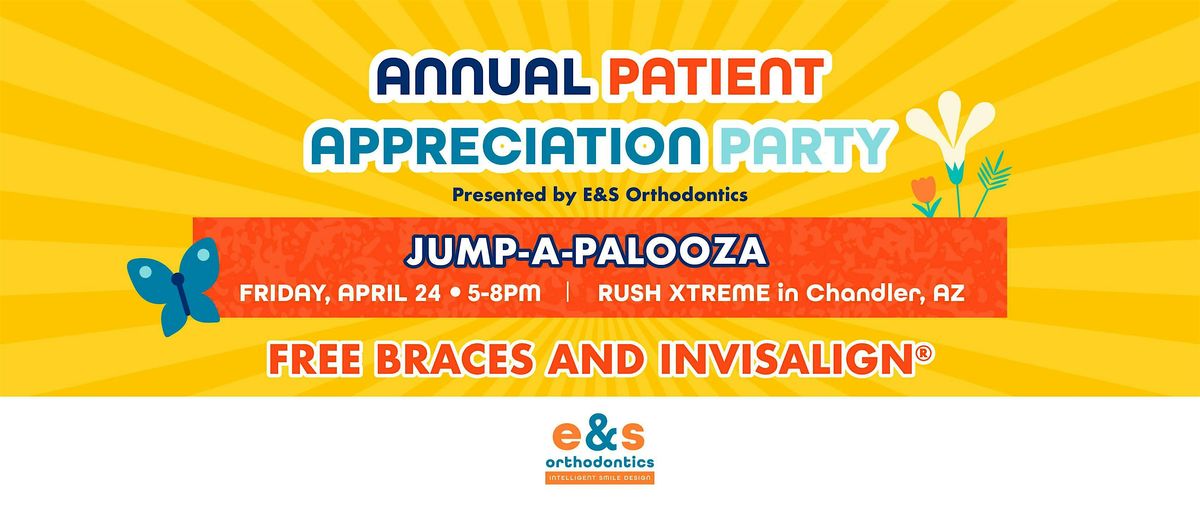 ANNUAL PATIENT APPRECIATION PARTY

Presented by E&S Orthodontics

JUMP-A-PALOOZA

FRIDAY, APRIL 24 • 5-8PM | RUSH XTREME in Chandler, AZ

FREE BRACES AND INVISALIGN®

e&s
orthodontics
INTELLIGENT SMILE DESIGN